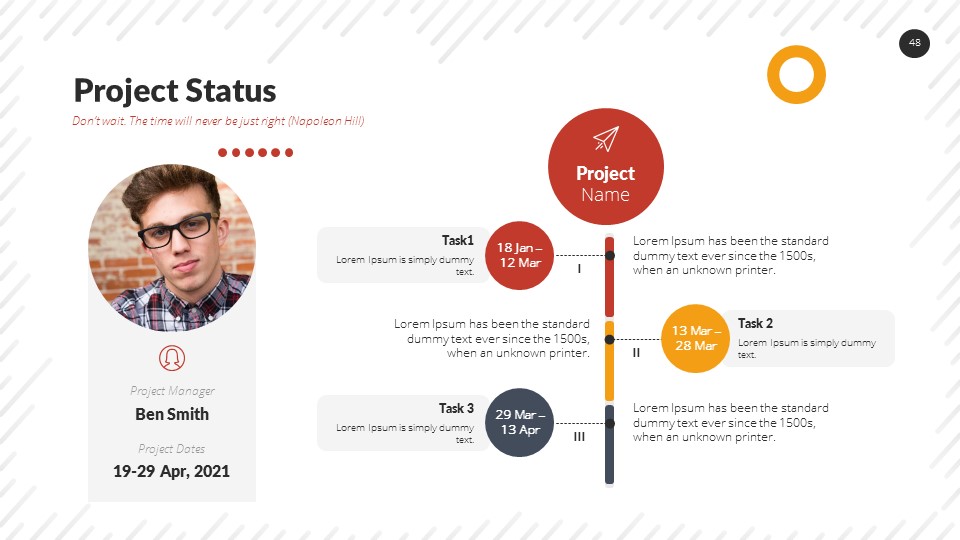 48

Project Status

Don't wait. The time will never be just right (Napoleon Hill)

Project Manager

Ben Smith

Project Dates

19-29 Apr, 2021

Project Name

Task1

Lorem Ipsum is simply dummy text.

18 Jan – 12 Mar

I

Lorem Ipsum has been the standard dummy text ever since the 1500s, when an unknown printer.

Lorem Ipsum has been the standard dummy text ever since the 1500s, when an unknown printer.

II

13 Mar – 28 Mar

Task 2

Lorem Ipsum is simply dummy text.

Task 3

Lorem Ipsum is simply dummy text.

29 Mar – 13 Apr

III

Lorem Ipsum has been the standard dummy text ever since the 1500s, when an unknown printer.